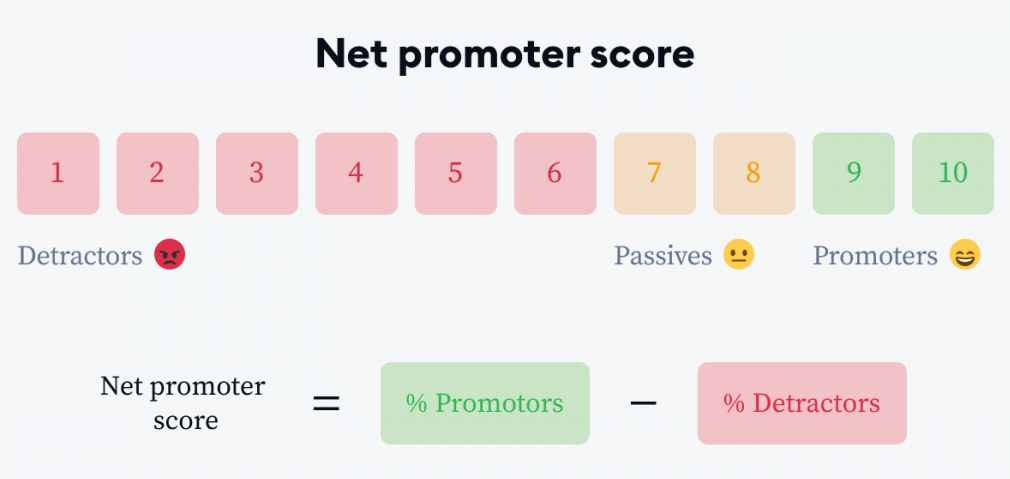 Net promoter score

1 2 3 4 5 6 7 8 9 10

Detractors 😡 Passives 😐 Promoters 😄

Net promoter score = % Promotors − % Detractors